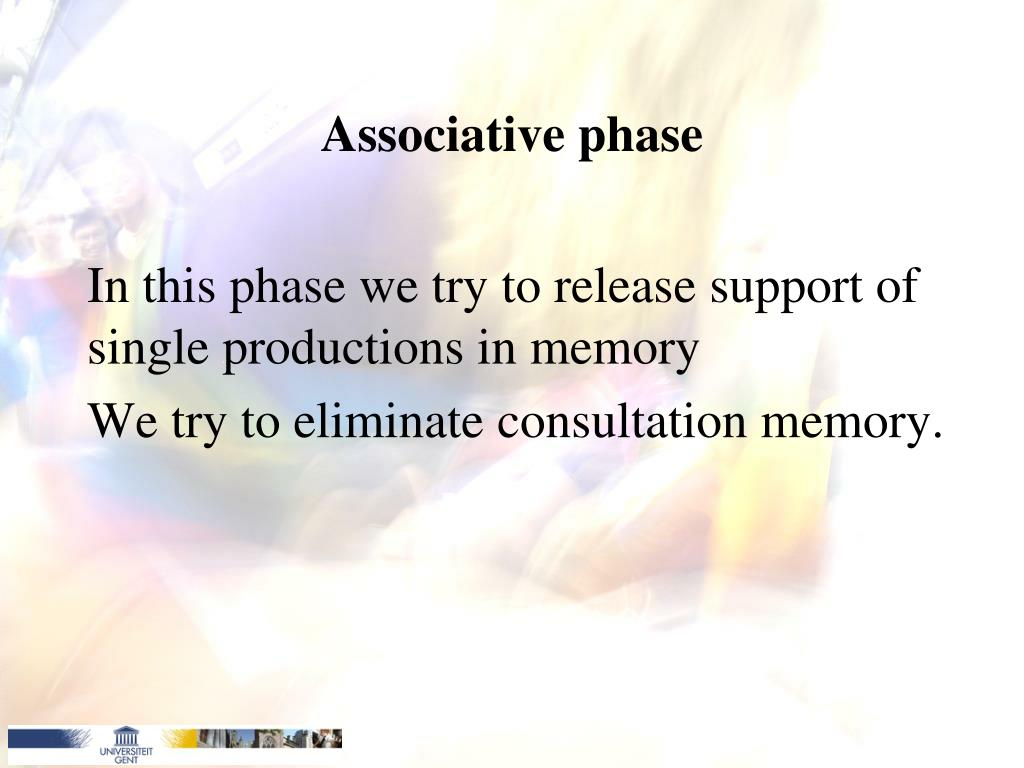 Associative phase

In this phase we try to release support of single productions in memory

We try to eliminate consultation memory.

UNIVERSITEIT GENT